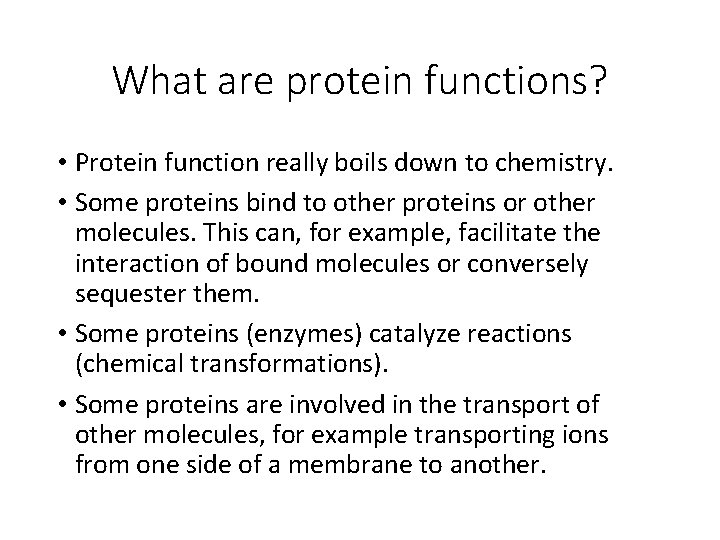 What are protein functions?

• Protein function really boils down to chemistry.

• Some proteins bind to other proteins or other molecules. This can, for example, facilitate the interaction of bound molecules or conversely sequester them.

• Some proteins (enzymes) catalyze reactions (chemical transformations).

• Some proteins are involved in the transport of other molecules, for example transporting ions from one side of a membrane to another.